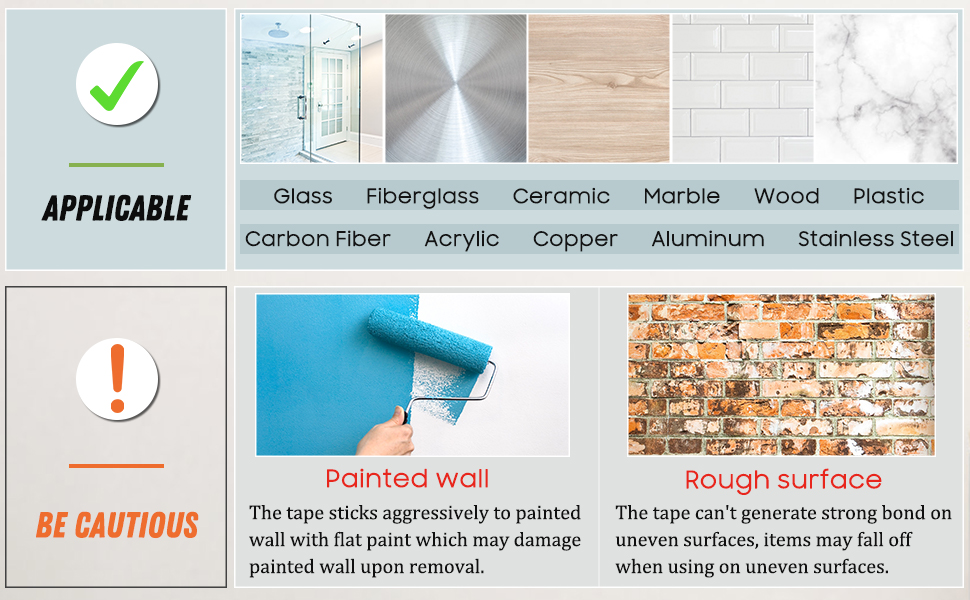 APPLICABLE

Glass Fiberglass Ceramic Marble Wood Plastic

Carbon Fiber Acrylic Copper Aluminum Stainless Steel

BE CAUTIOUS

Painted wall

The tape sticks aggressively to painted wall with flat paint which may damage painted wall upon removal.

Rough surface

The tape can't generate strong bond on uneven surfaces, items may fall off when using on uneven surfaces.